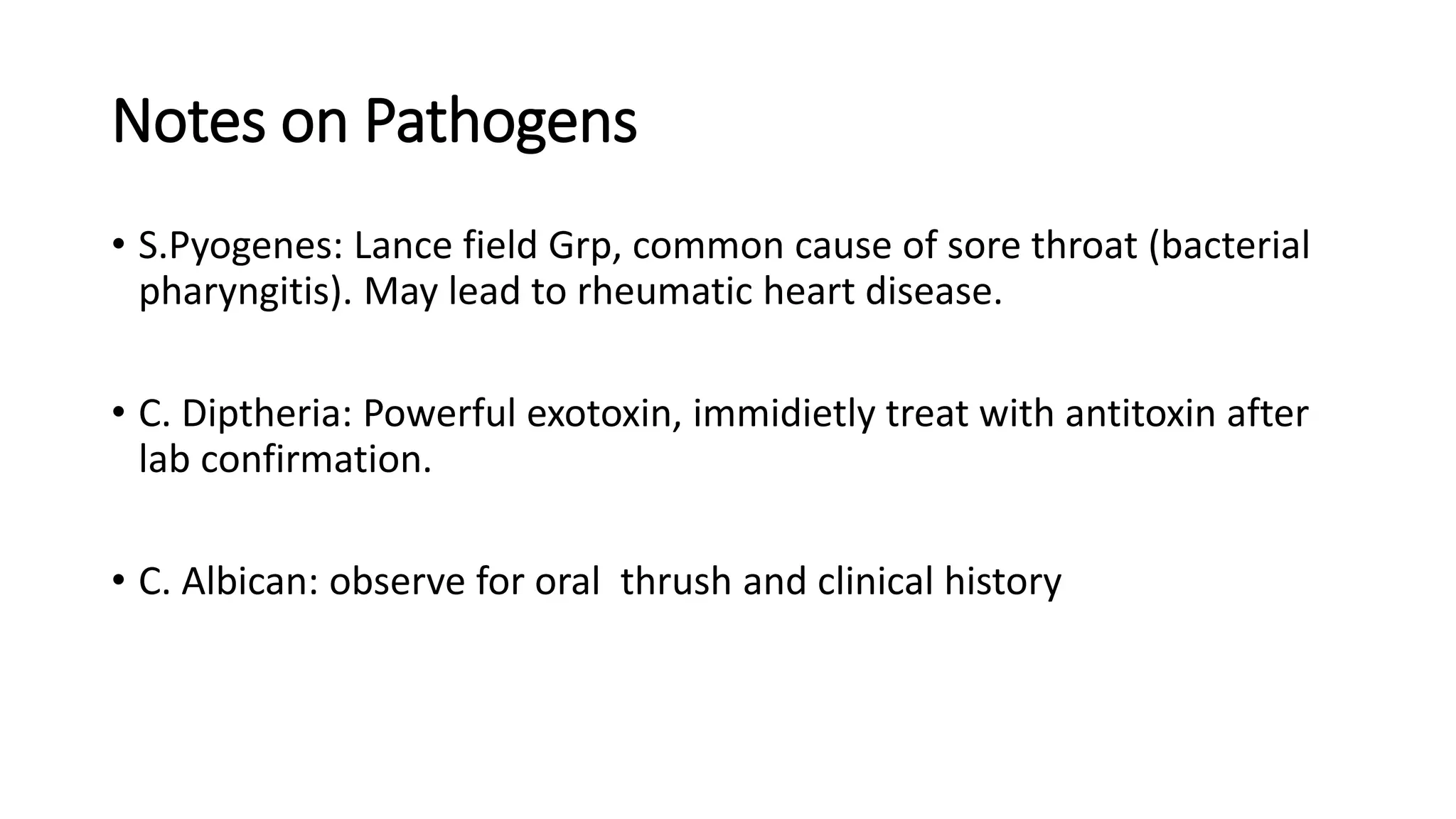 Notes on Pathogens

• S.Pyogenes: Lance field Grp, common cause of sore throat (bacterial pharyngitis). May lead to rheumatic heart disease.

• C. Diptheria: Powerful exotoxin, immidietly treat with antitoxin after lab confirmation.

• C. Albican: observe for oral  thrush and clinical history